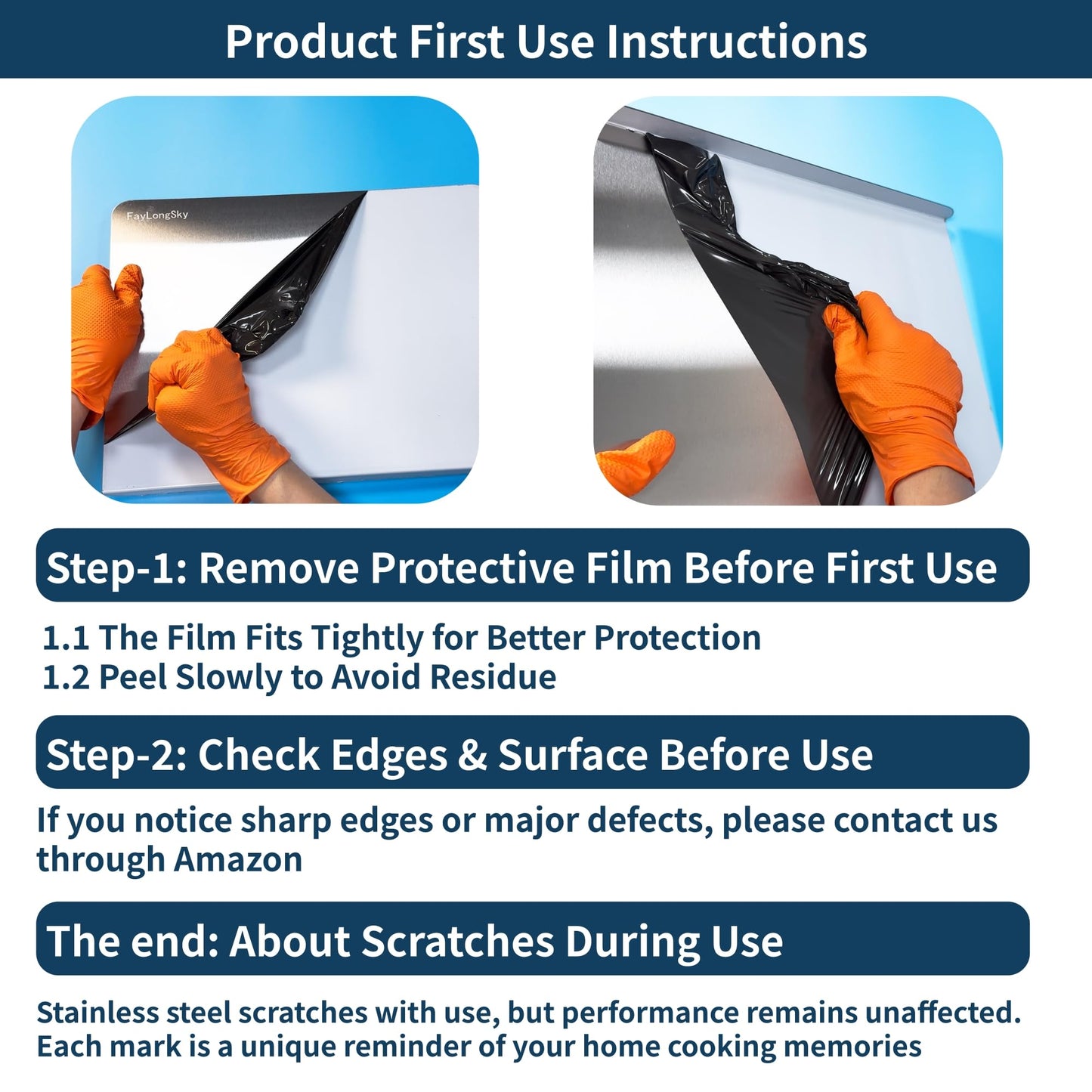 Product First Use Instructions

FayLongSky

Step-1: Remove Protective Film Before First Use

1.1 The Film Fits Tightly for Better Protection
1.2 Peel Slowly to Avoid Residue

Step-2: Check Edges & Surface Before Use

If you notice sharp edges or major defects, please contact us through Amazon

The end: About Scratches During Use

Stainless steel scratches with use, but performance remains unaffected. Each mark is a unique reminder of your home cooking memories